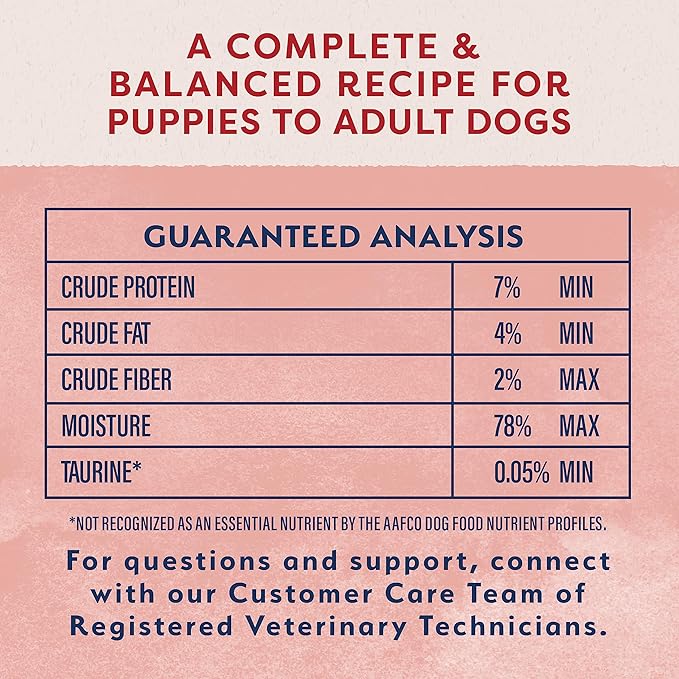 A COMPLETE & BALANCED RECIPE FOR PUPPIES TO ADULT DOGS

| GUARANTEED ANALYSIS | |
|---|---|
| CRUDE PROTEIN | 7% MIN |
| CRUDE FAT | 4% MIN |
| CRUDE FIBER | 2% MAX |
| MOISTURE | 78% MAX |
| TAURINE* | 0.05% MIN |

*NOT RECOGNIZED AS AN ESSENTIAL NUTRIENT BY THE AAFCO DOG FOOD NUTRIENT PROFILES.

For questions and support, connect with our Customer Care Team of Registered Veterinary Technicians.